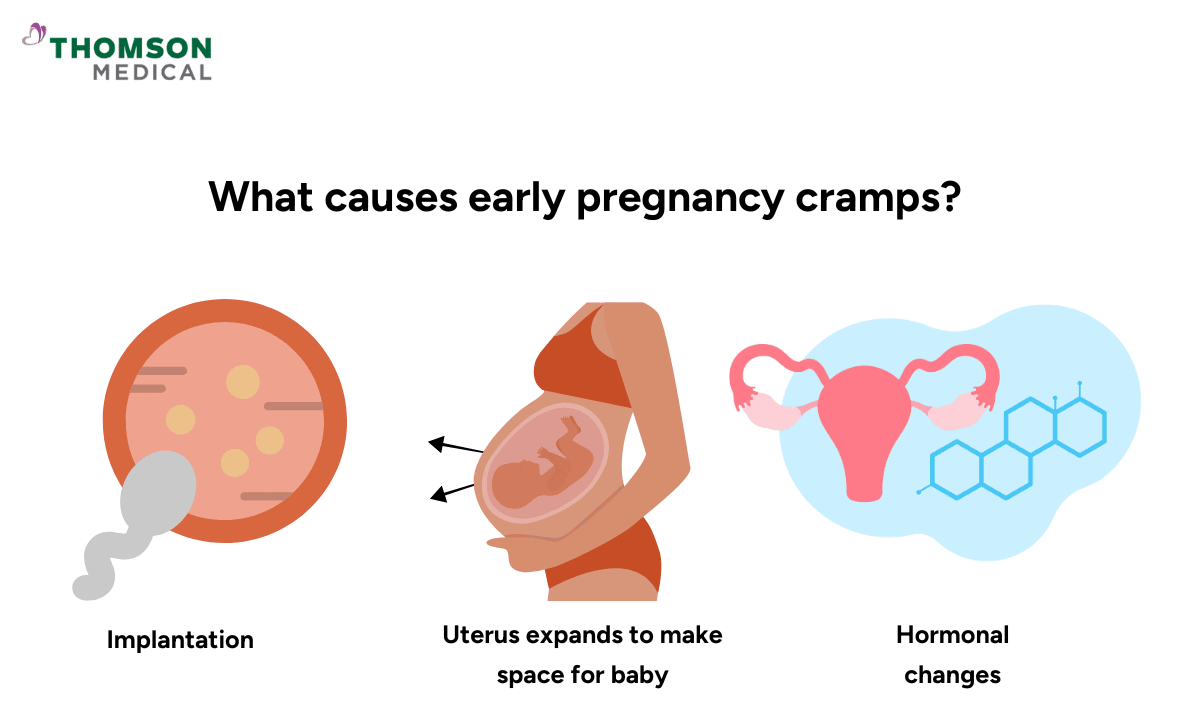 THOMSON
MEDICAL

What causes early pregnancy cramps?

Implantation

Uterus expands to make space for baby

Hormonal changes